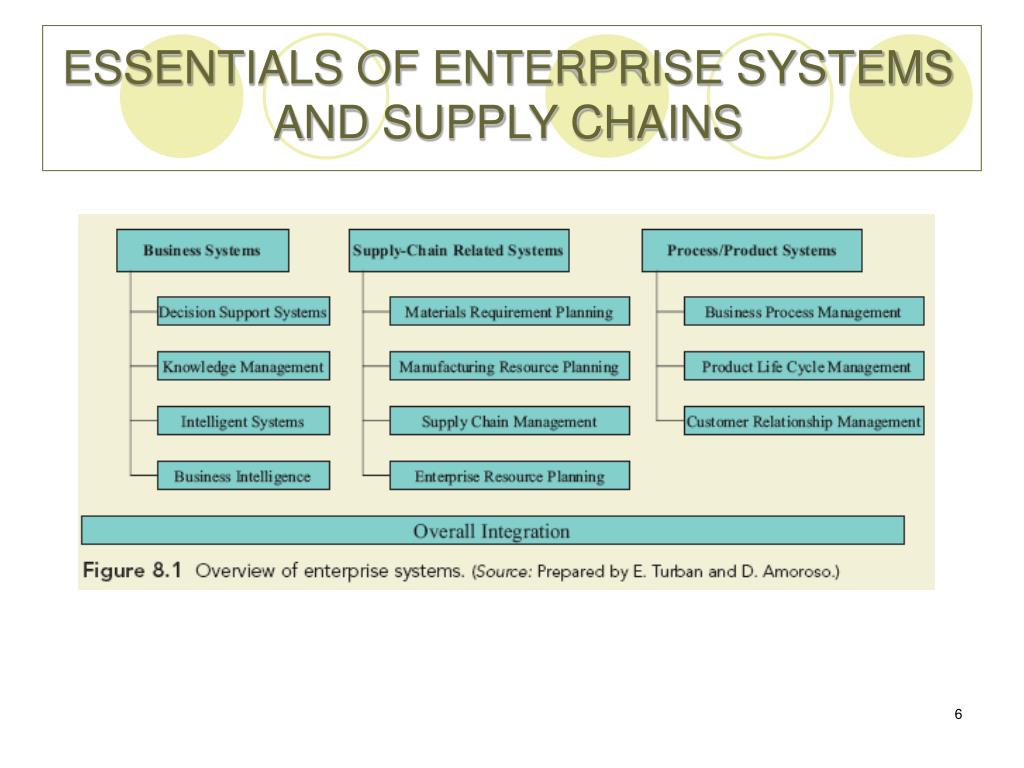 ESSENTIALS OF ENTERPRISE SYSTEMS AND SUPPLY CHAINS

Business Systems

Decision Support Systems

Knowledge Management

Intelligent Systems

Business Intelligence

Supply-Chain Related Systems

Materials Requirement Planning

Manufacturing Resource Planning

Supply Chain Management

Enterprise Resource Planning

Process/Product Systems

Business Process Management

Product Life Cycle Management

Customer Relationship Management

Overall Integration

Figure 8.1 Overview of enterprise systems. (Source: Prepared by E. Turban and D. Amoroso.)

6